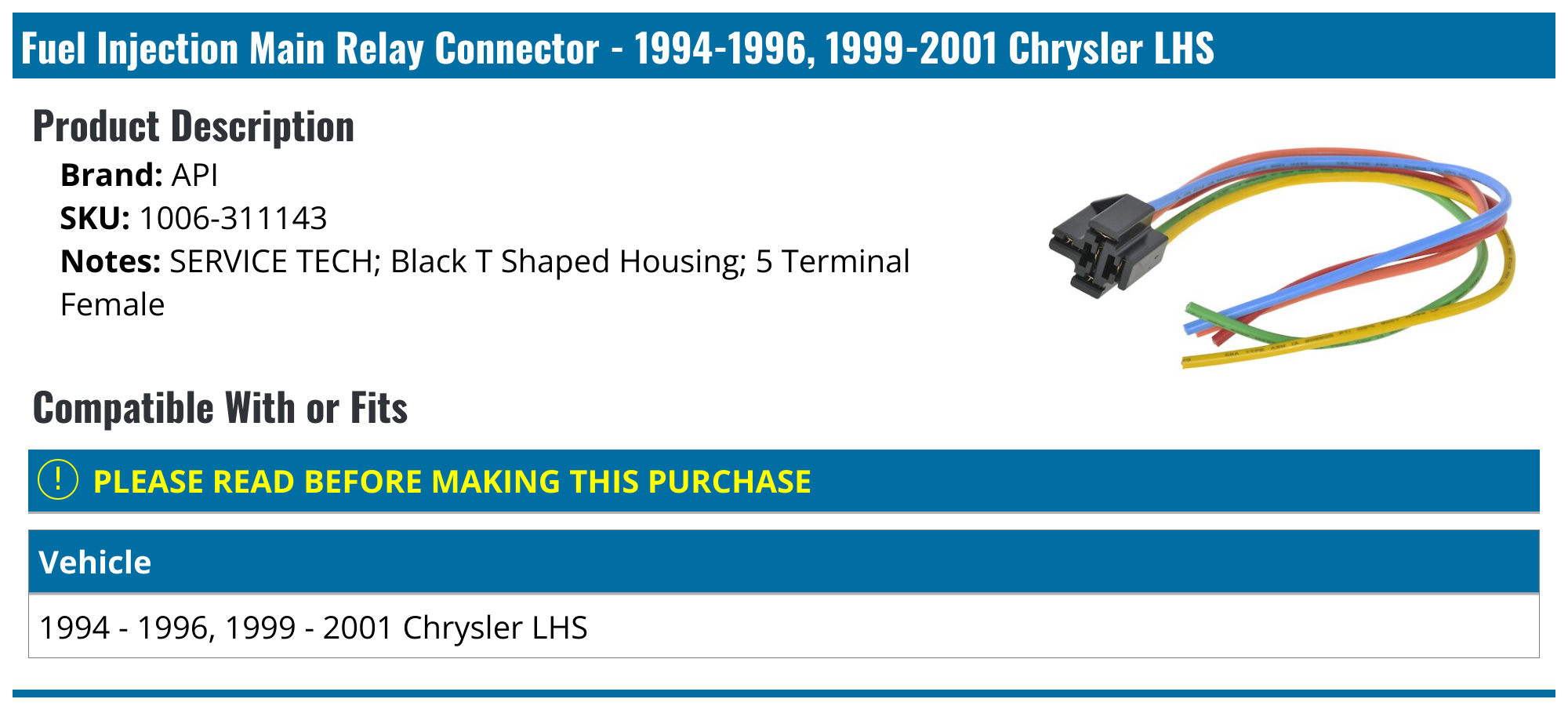 Fuel Injection Main Relay Connector - 1994-1996, 1999-2001 Chrysler LHS

Product Description

Brand: API
SKU: 1006-311143
Notes: SERVICE TECH; Black T Shaped Housing; 5 Terminal Female

Compatible With or Fits

! PLEASE READ BEFORE MAKING THIS PURCHASE

| Vehicle |
|---|
| 1994 - 1996, 1999 - 2001 Chrysler LHS |